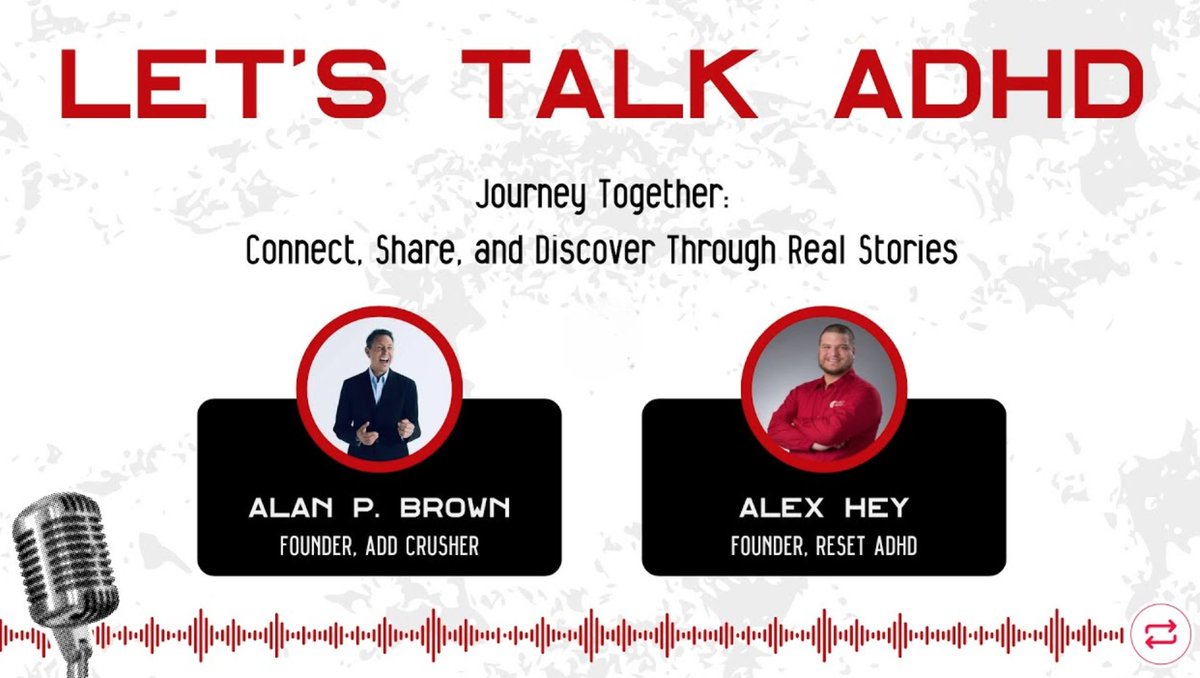 LET'S TALK ADHD

Journey Together:
Connect, Share, and Discover Through Real Stories

ALAN P. BROWN
FOUNDER, ADD CRUSHER

ALEX HEY
FOUNDER, RESET ADHD